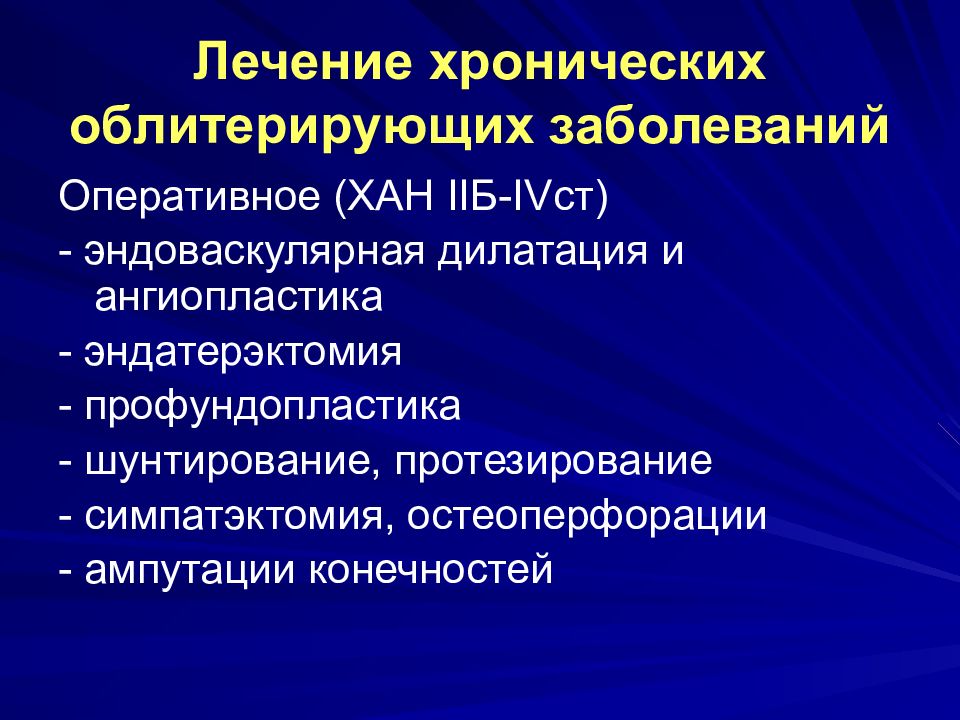 Лечение хронических облитерирующих заболеваний

Оперативное (ХАН IIБ-IVст)
- эндоваскулярная дилатация и ангиопластика
- эндатерэктомия
- профундопластика
- шунтирование, протезирование
- симпатэктомия, остеоперфорации
- ампутации конечностей